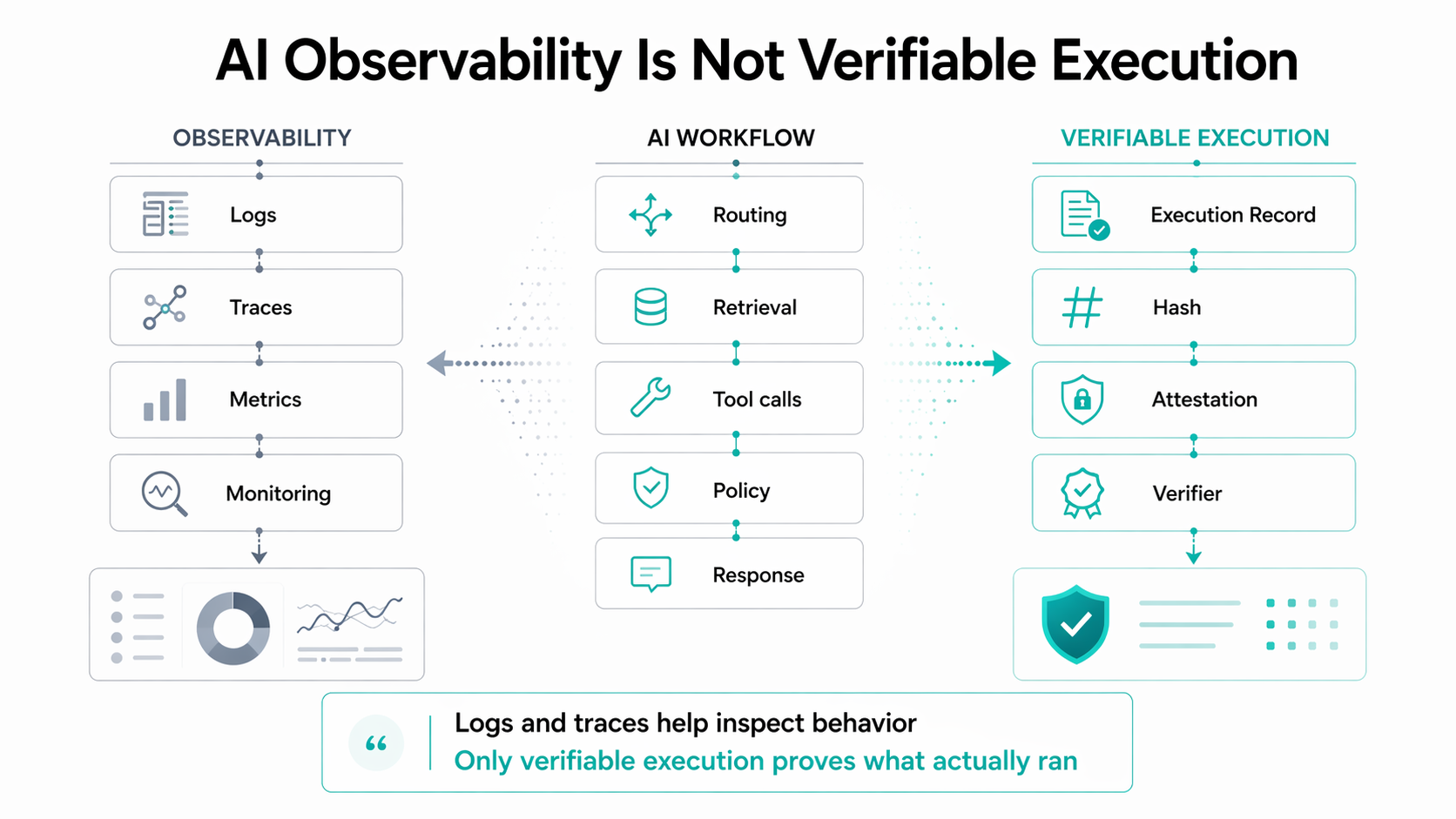 AI Observability Is Not Verifiable Execution

OBSERVABILITY

Logs

Traces

Metrics

Monitoring

AI WORKFLOW

Routing

Retrieval

Tool calls

Policy

Response

VERIFIABLE EXECUTION

Execution Record

Hash

Attestation

Verifier

“

Logs and traces help inspect behavior

Only verifiable execution proves what actually ran